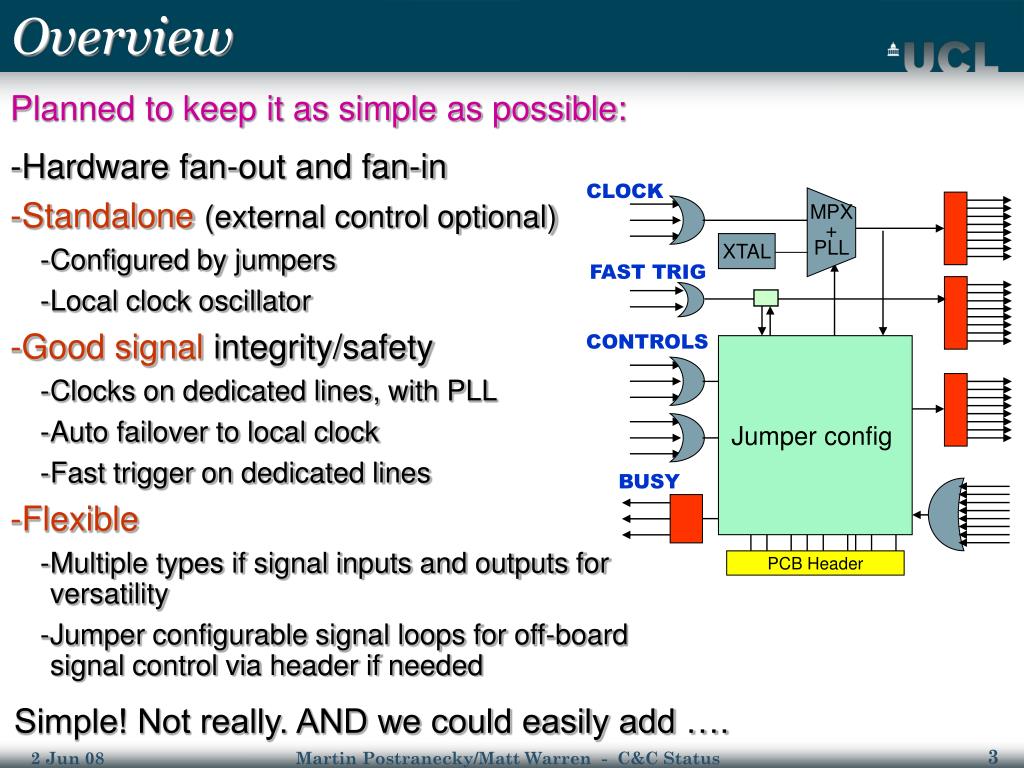 Overview

UCL

Planned to keep it as simple as possible:

-Hardware fan-out and fan-in

-Standalone (external control optional)

-Configured by jumpers

-Local clock oscillator

-Good signal integrity/safety

-Clocks on dedicated lines, with PLL

-Auto failover to local clock

-Fast trigger on dedicated lines

-Flexible

-Multiple types if signal inputs and outputs for versatility

-Jumper configurable signal loops for off-board signal control via header if needed

CLOCK

MPX + PLL

XTAL

FAST TRIG

CONTROLS

Jumper config

BUSY

PCB Header

Simple! Not really. AND we could easily add ….

2 Jun 08

Martin Postranecky/Matt Warren - C&C Status

3